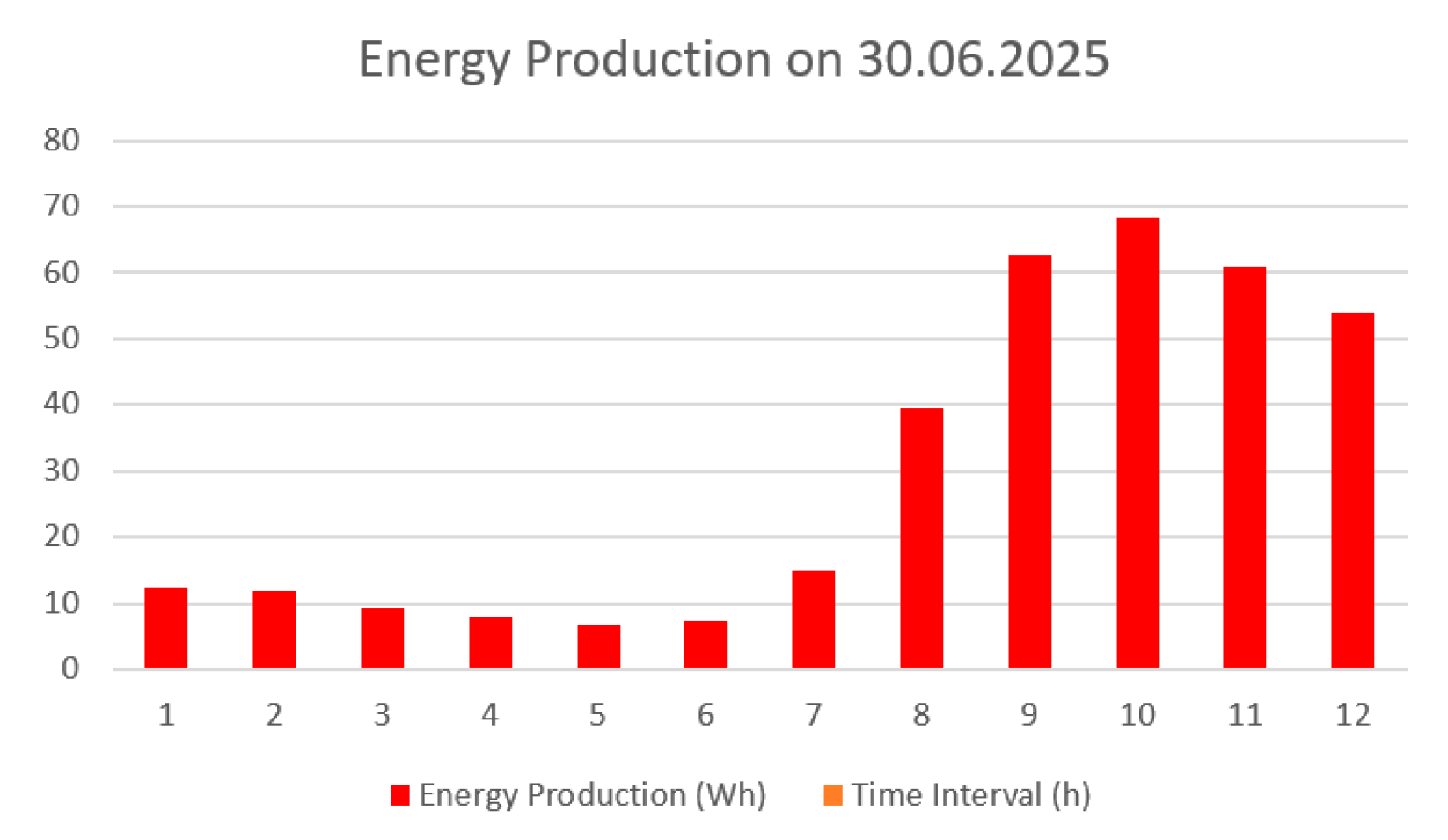 Energy Production on 30.06.2025

80
70
60
50
40
30
20
10
0

1 2 3 4 5 6 7 8 9 10 11 12

Energy Production (Wh) Time Interval (h)